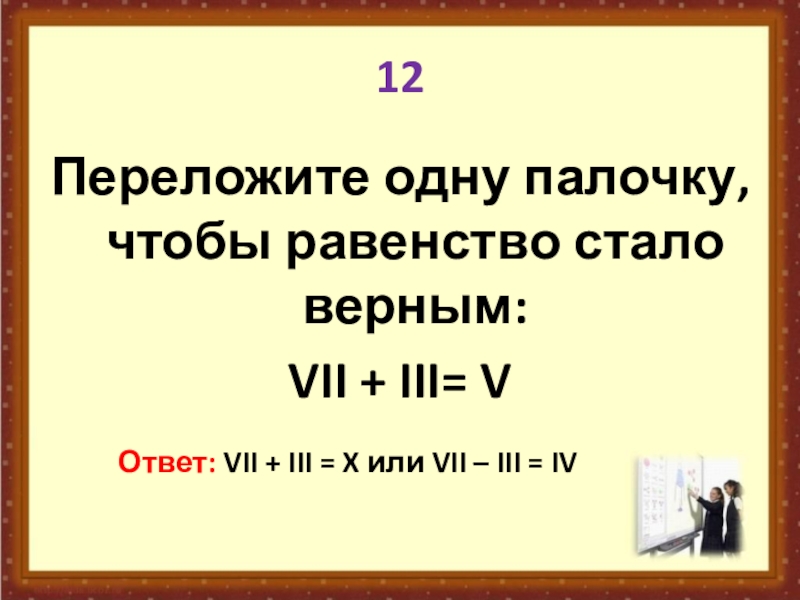 12

Переложите одну палочку, чтобы равенство стало верным:

VII + III= V

Ответ: VII + III = X или VII – III = IV